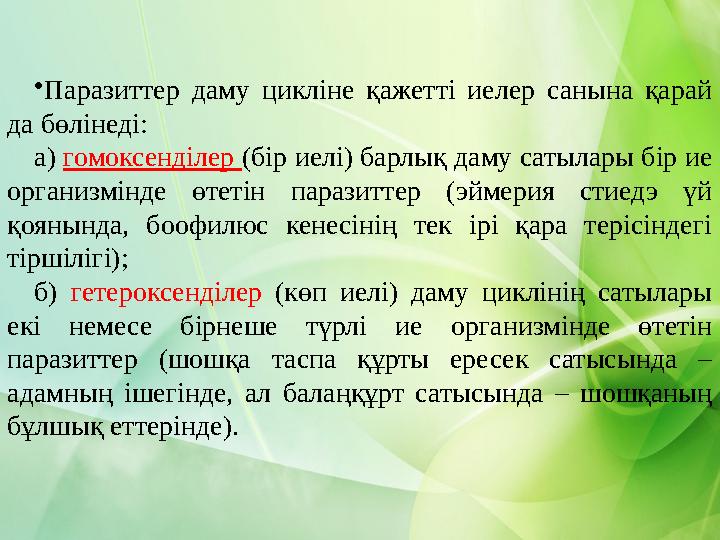 •Паразиттер даму цикліне қажетті иелер санына қарай да бөлінеді:

а) гомоксенділер (бір иелі) барлық даму сатылары бір ие организмінде өтетін паразиттер (эймерия стиедэ үй қоянында, боофилюс кенесінің тек ірі қара терісіндегі тіршілігі);

б) гетероксенділер (көп иелі) даму циклінің сатылары екі немесе бірнеше түрлі ие организмінде өтетін паразиттер (шошқа таспа құрты ересек сатысында – адамның ішегінде, ал балаңқұрт сатысында – шошқаның бұлшық еттерінде).